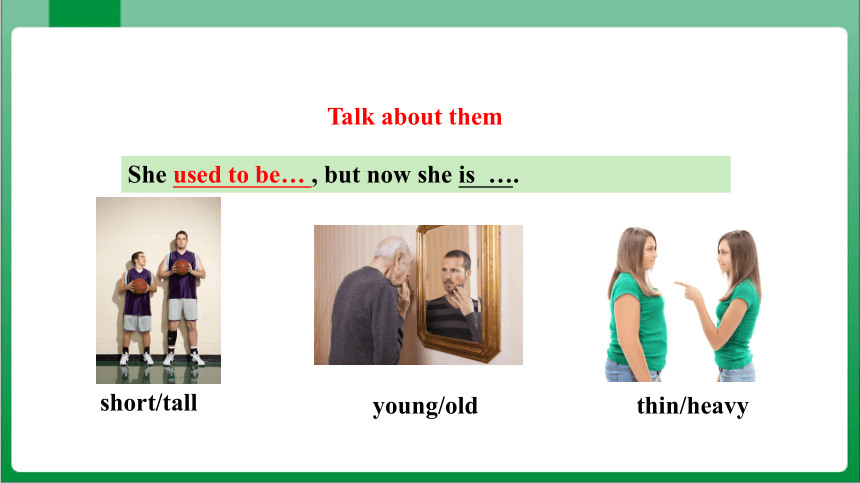 Talk about them

She used to be… , but now she is ….

short/tall

young/old

thin/heavy